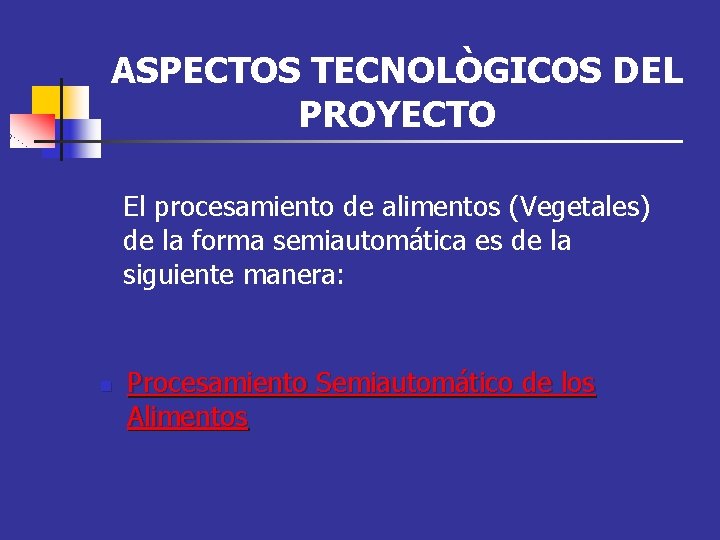 ASPECTOS TECNOLÒGICOS DEL PROYECTO

El procesamiento de alimentos (Vegetales) de la forma semiautomática es de la siguiente manera:

Procesamiento Semiautomático de los Alimentos